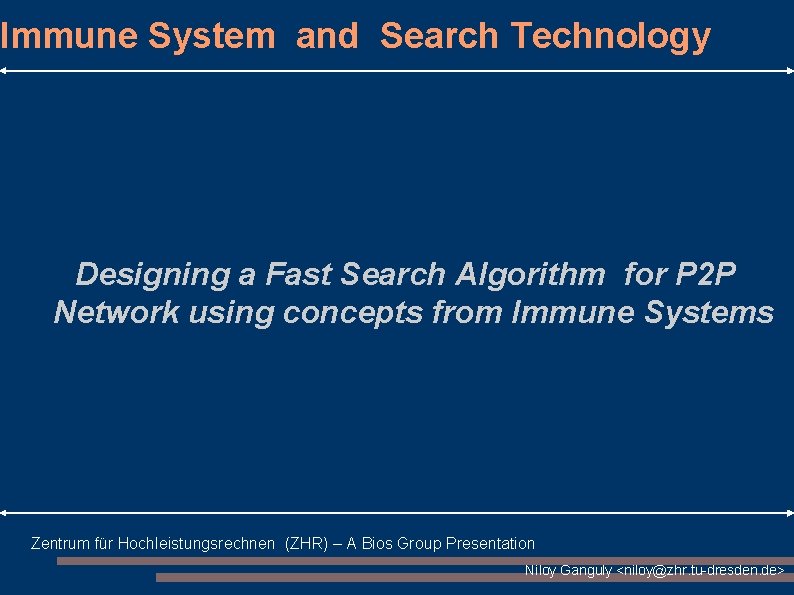 Immune System and Search Technology

Designing a Fast Search Algorithm for P2P Network using concepts from Immune Systems

Zentrum für Hochleistungsrechnen (ZHR) – A Bios Group Presentation

Niloy Ganguly <niloy@zhr.tu-dresden.de>